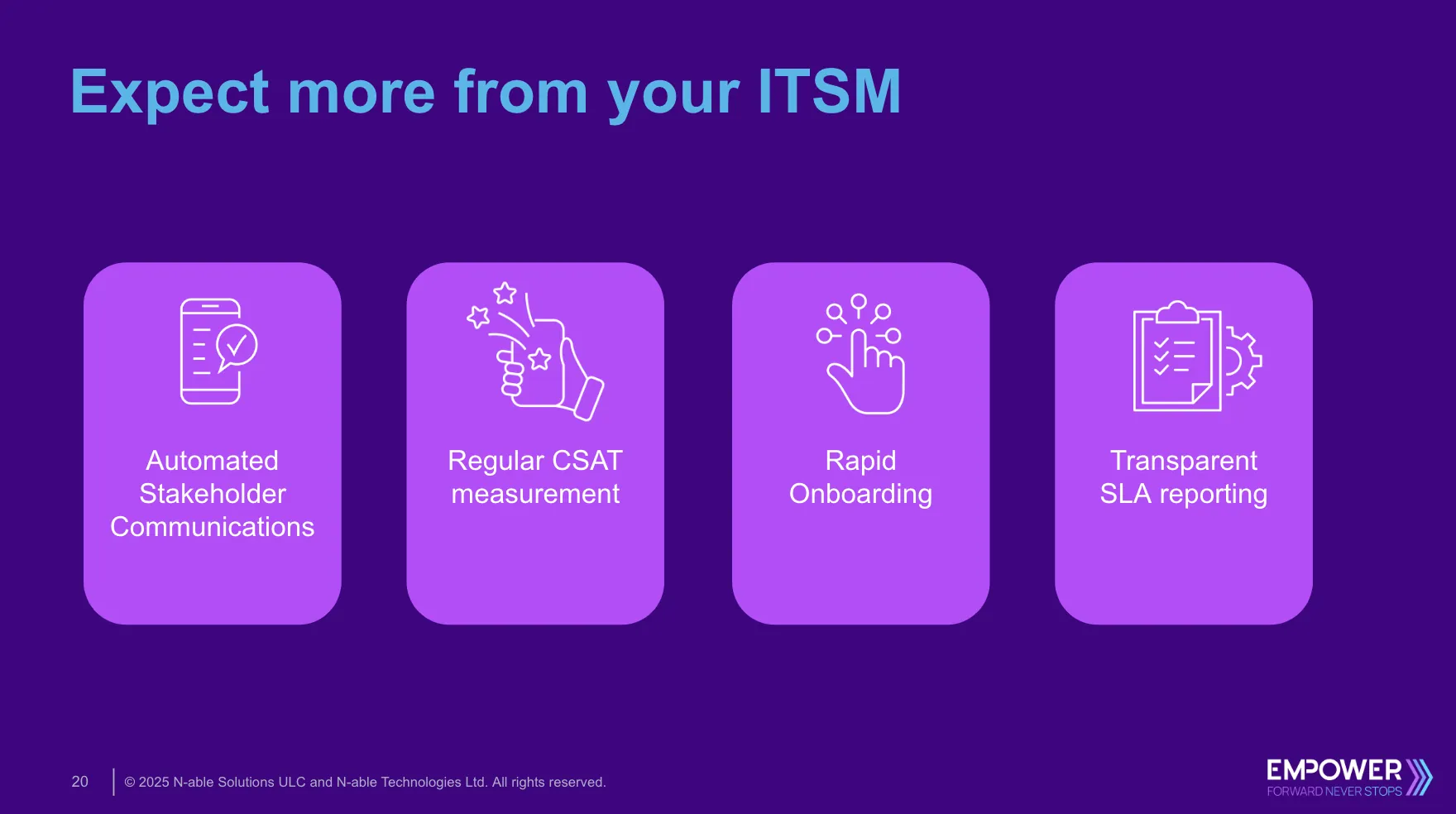 Expect more from your ITSM

Automated Stakeholder Communications

Regular CSAT measurement

Rapid Onboarding

Transparent SLA reporting

20 © 2025 N-able Solutions ULC and N-able Technologies Ltd. All rights reserved.

EMPOWER
FORWARD NEVER STOPS